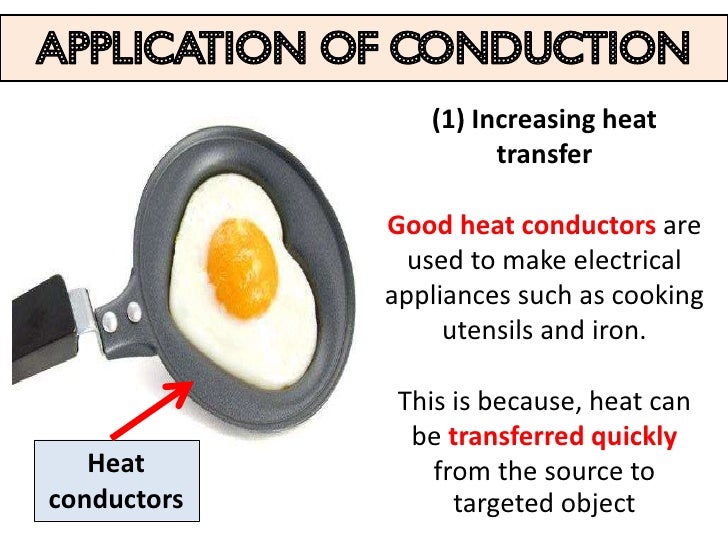 APPLICATION OF CONDUCTION

(1) Increasing heat transfer

Good heat conductors are used to make electrical appliances such as cooking utensils and iron.

This is because, heat can be transferred quickly from the source to targeted object

Heat conductors